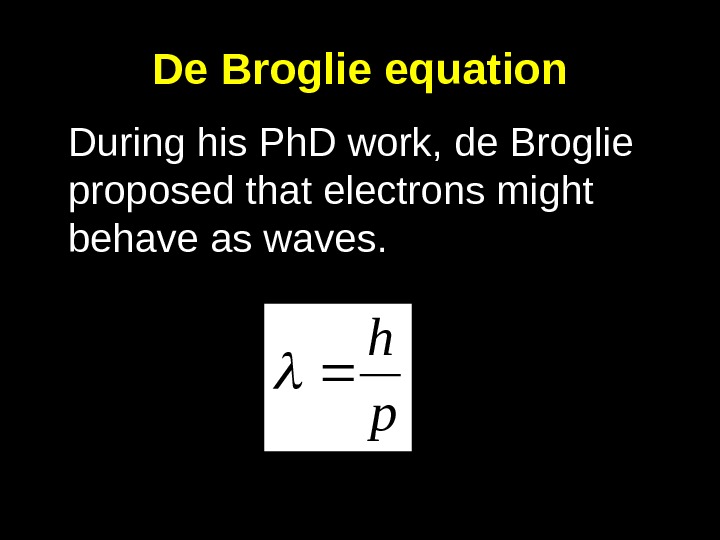 De Broglie equation

During his PhD work, de Broglie proposed that electrons might behave as waves.

$\lambda = \frac{h}{p}$